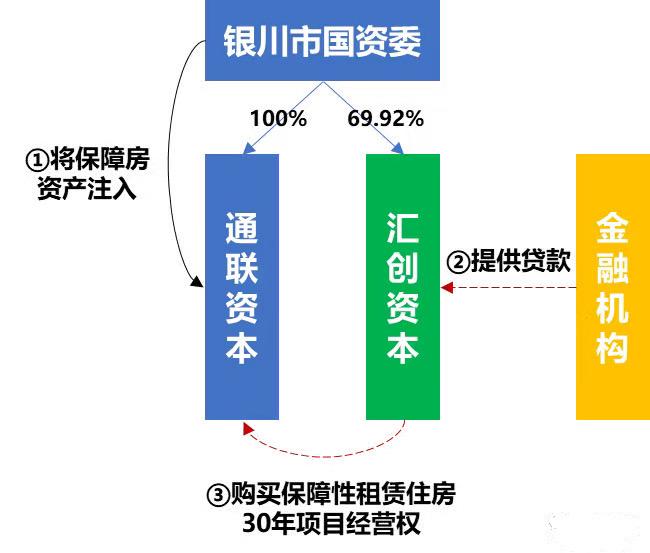 银川市国资委

100%

69.92%

①将保障房资产注入

通联资本

汇创资本

②提供贷款

金融机构

③购买保障性租赁住房30年项目经营权